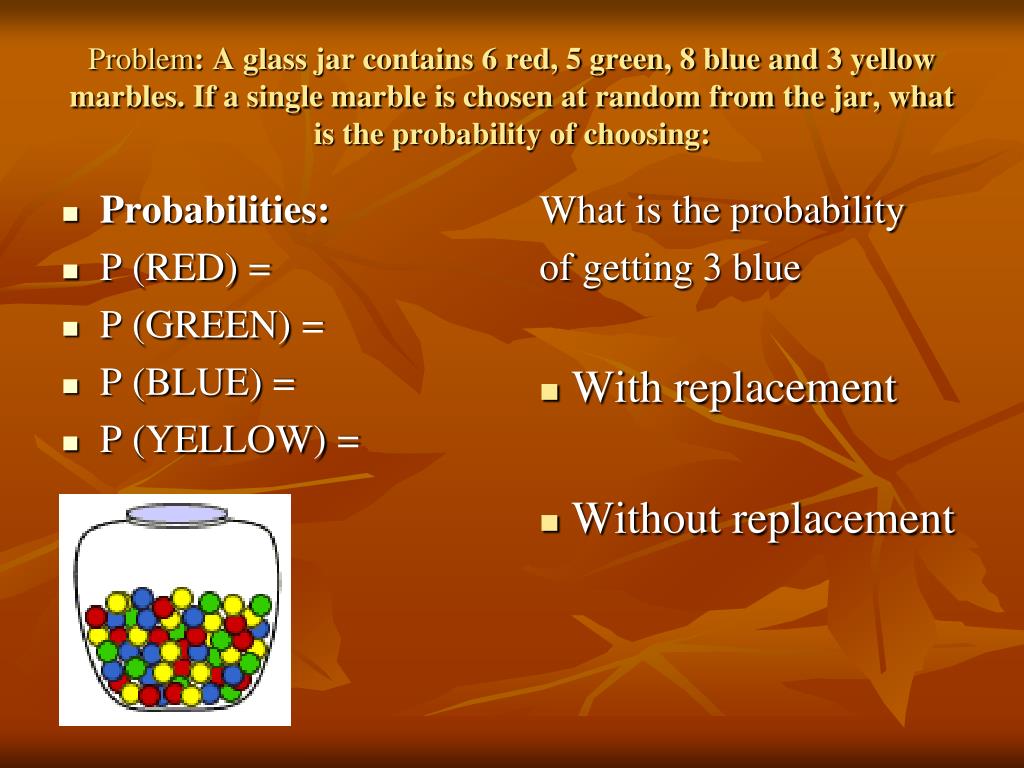 Problem: A glass jar contains 6 red, 5 green, 8 blue and 3 yellow marbles. If a single marble is chosen at random from the jar, what is the probability of choosing:

- Probabilities:
- P (RED) =
- P (GREEN) =
- P (BLUE) =
- P (YELLOW) =

What is the probability of getting 3 blue

- With replacement
- Without replacement